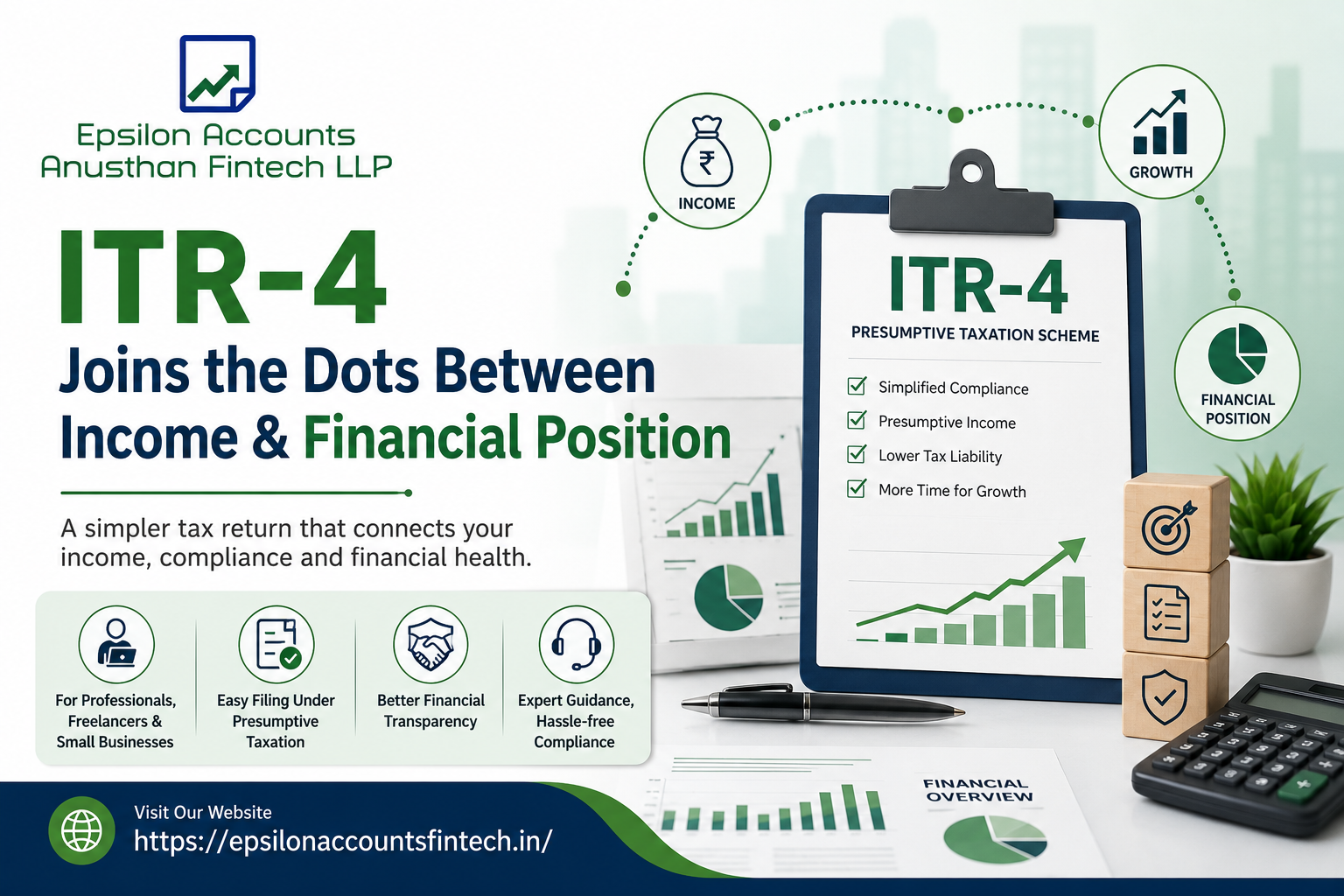 Epsilon Accounts
Anusthan Fintech LLP

ITR-4
Joins the Dots Between Income & Financial Position

A simpler tax return that connects your income, compliance and financial health.

For Professionals, Freelancers & Small Businesses

Easy Filing Under Presumptive Taxation

Better Financial Transparency

Expert Guidance, Hassle-free Compliance

Visit Our Website
https://epsilonaccountsfintech.in/

₹
INCOME

GROWTH

FINANCIAL POSITION

ITR-4
PRESUMPTIVE TAXATION SCHEME
Simplified Compliance
Presumptive Income
Lower Tax Liability
More Time for Growth

FINANCIAL OVERVIEW